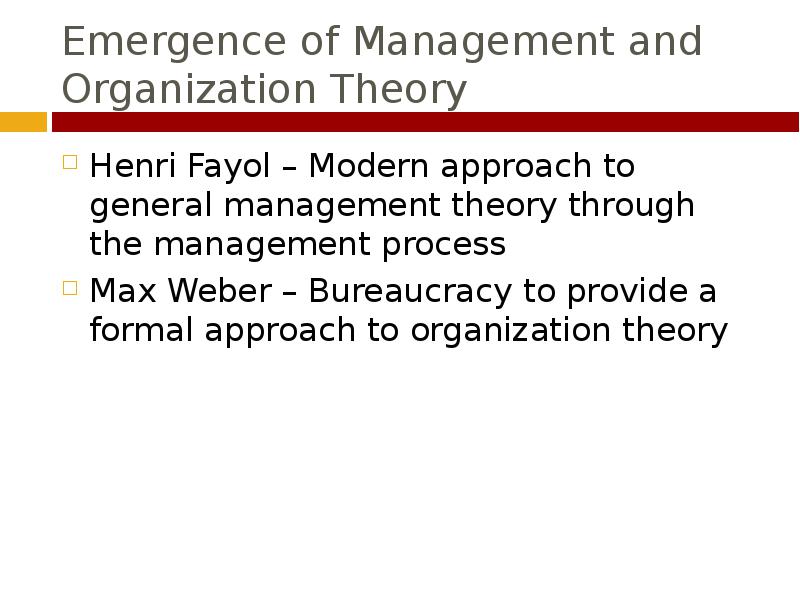 Emergence of Management and Organization Theory

Henri Fayol – Modern approach to general management theory through the management process

Max Weber – Bureaucracy to provide a formal approach to organization theory